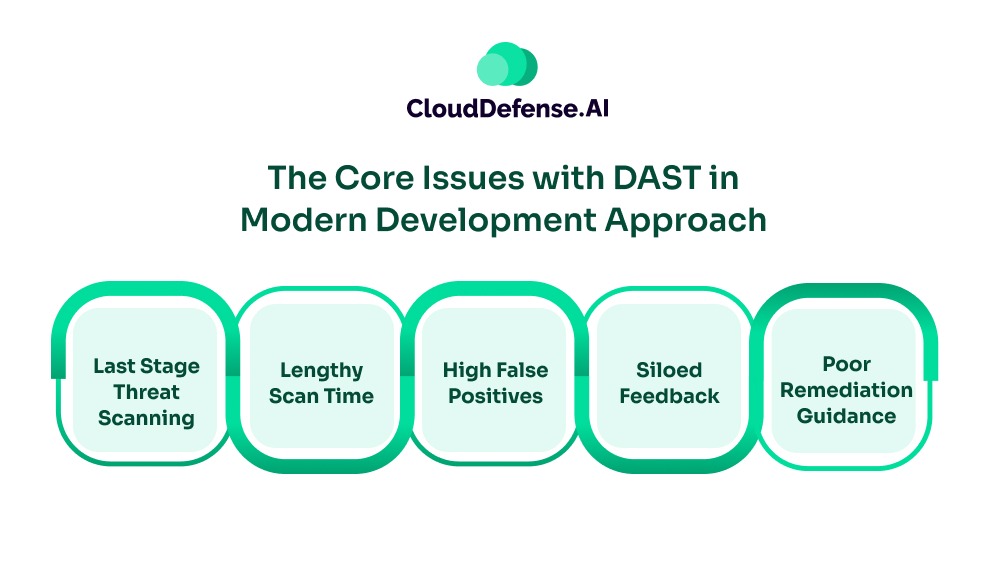 CloudDefense.AI

The Core Issues with DAST in Modern Development Approach

Last Stage Threat Scanning

Lengthy Scan Time

High False Positives

Siloed Feedback

Poor Remediation Guidance